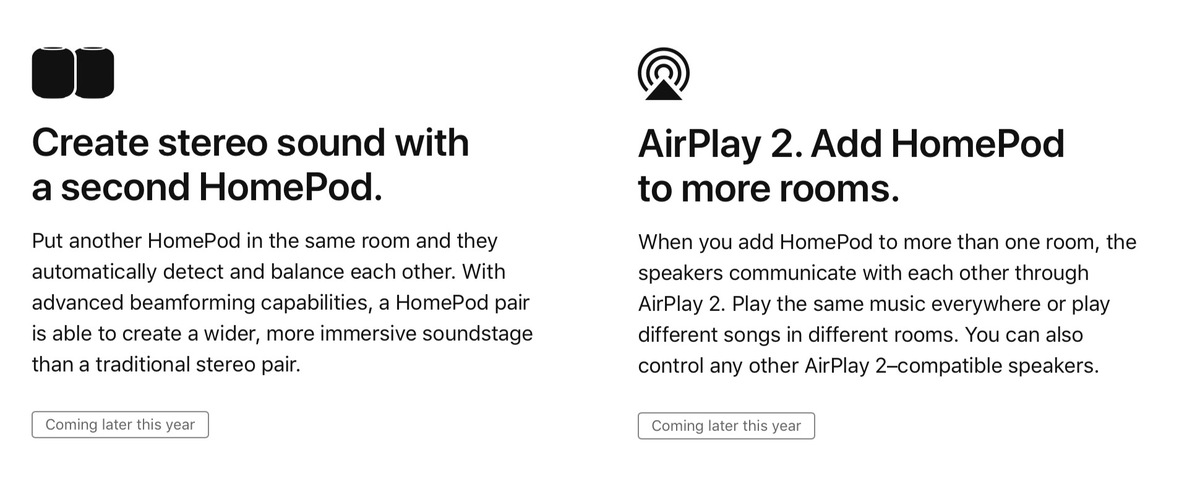 Create stereo sound with a second HomePod.

Put another HomePod in the same room and they automatically detect and balance each other. With advanced beamforming capabilities, a HomePod pair is able to create a wider, more immersive soundstage than a traditional stereo pair.

Coming later this year

AirPlay 2. Add HomePod to more rooms.

When you add HomePod to more than one room, the speakers communicate with each other through AirPlay 2. Play the same music everywhere or play different songs in different rooms. You can also control any other AirPlay 2–compatible speakers.

Coming later this year